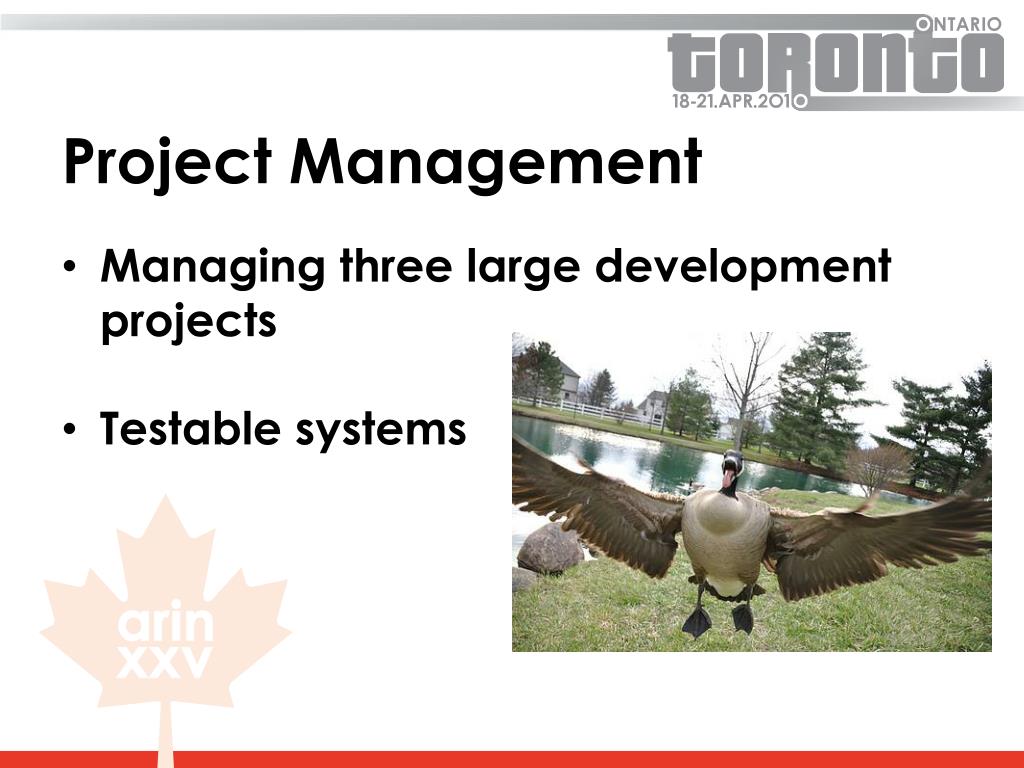 ONTARIO
TORONTO
18-21.APR.2010

Project Management

• Managing three large development projects

• Testable systems

arin
XXV